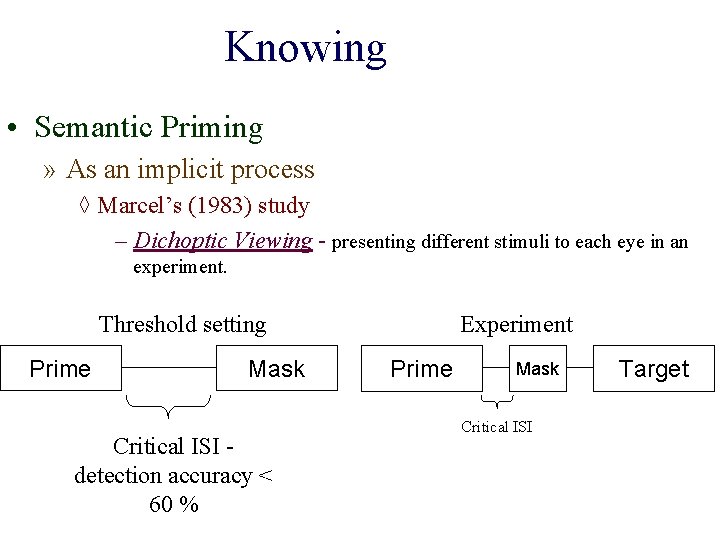 Knowing

• Semantic Priming
» As an implicit process
◊ Marcel's (1983) study
– Dichoptic Viewing - presenting different stimuli to each eye in an experiment.

Threshold setting

Prime

Mask

Critical ISI - detection accuracy < 60 %

Experiment

Prime

Mask

Target

Critical ISI